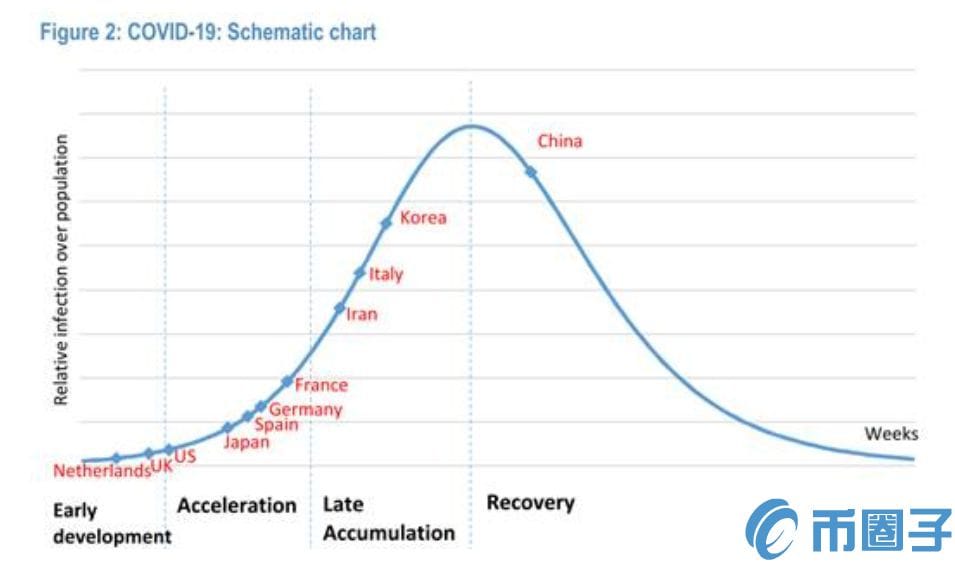 Figure 2: COVID-19: Schematic chart

Relative infection over population

China

Korea

Italy

Iran

France

Germany

Spain

Japan

US

UK

Netherlands

Weeks

Early development

Acceleration

Late Accumulation

Recovery

币圈子